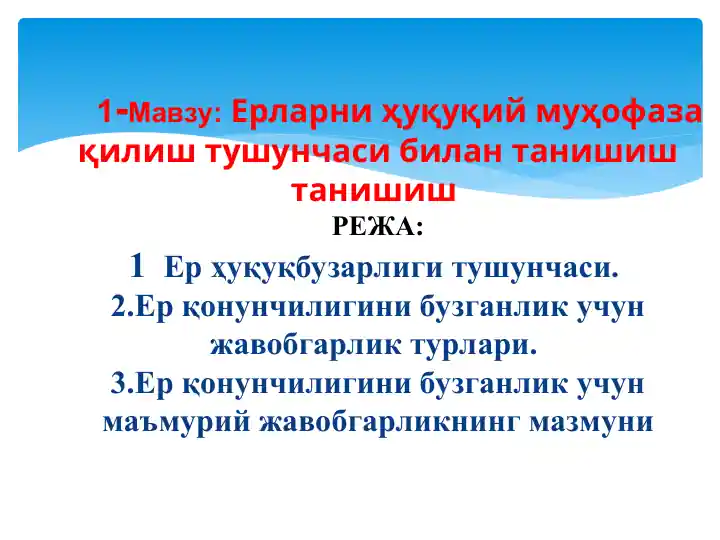 1-Мавзу: Ерларни ҳуқуқий муҳофаза қилиш тушунчаси билан танишиш танишиш

РЕЖА:

1 Ер ҳуқуқбузарлиги тушунчаси.

2.Ер қонунчилигини бузганлик учун жавобгарлик турлари.

3.Ер қонунчилигини бузганлик учун маъмурий жавобгарликнинг мазмуни